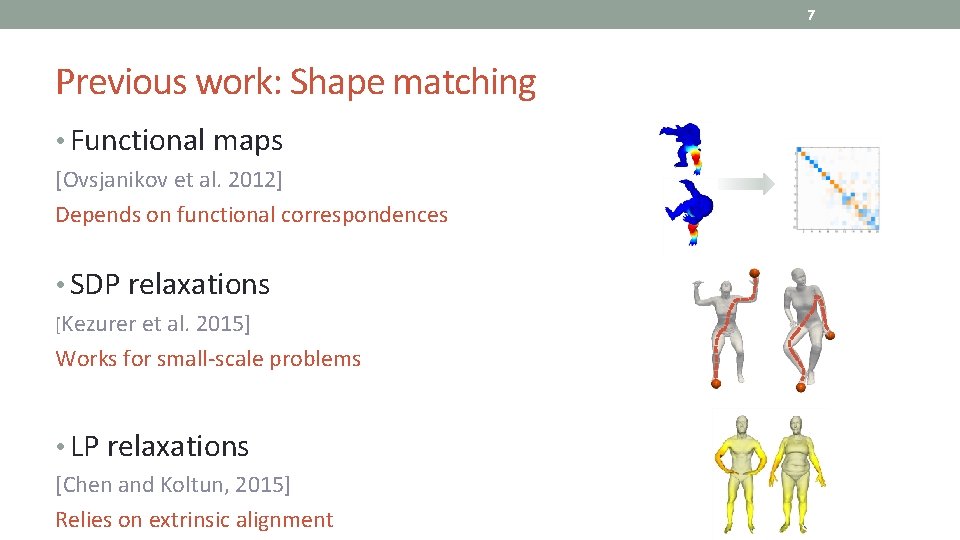 7

Previous work: Shape matching

• Functional maps

[Ovsjanikov et al. 2012]

Depends on functional correspondences

• SDP relaxations

[Kezurer et al. 2015]

Works for small-scale problems

• LP relaxations

[Chen and Koltun, 2015]

Relies on extrinsic alignment